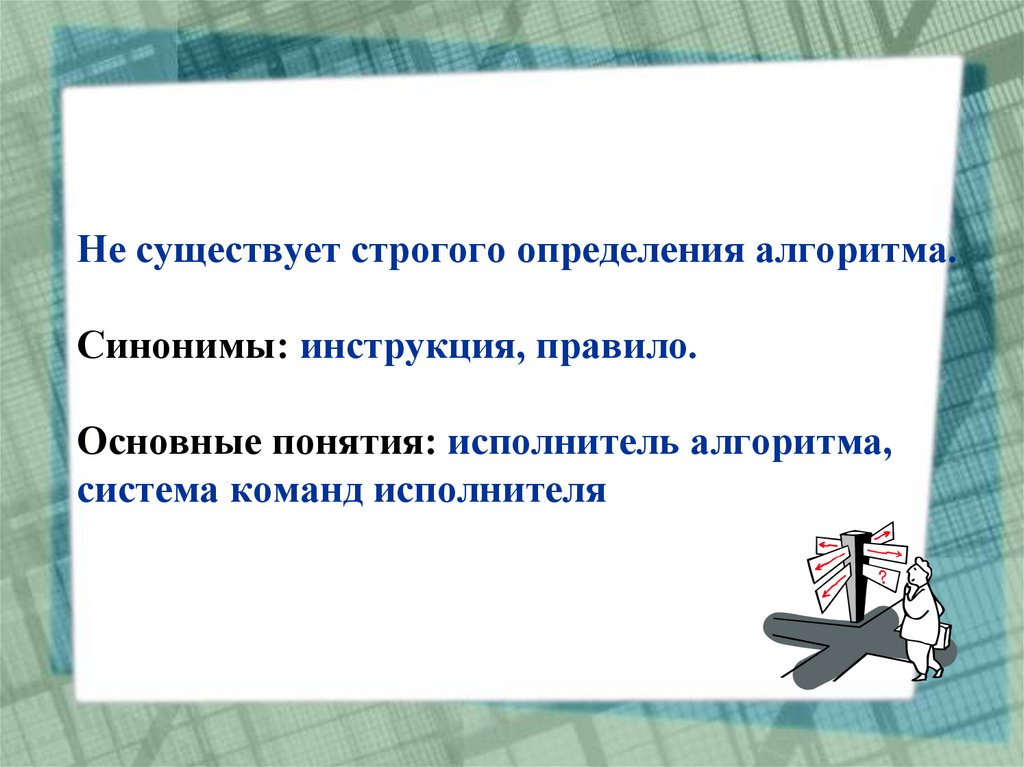 Не существует строгого определения алгоритма.

Синонимы: инструкция, правило.

Основные понятия: исполнитель алгоритма, система команд исполнителя

?